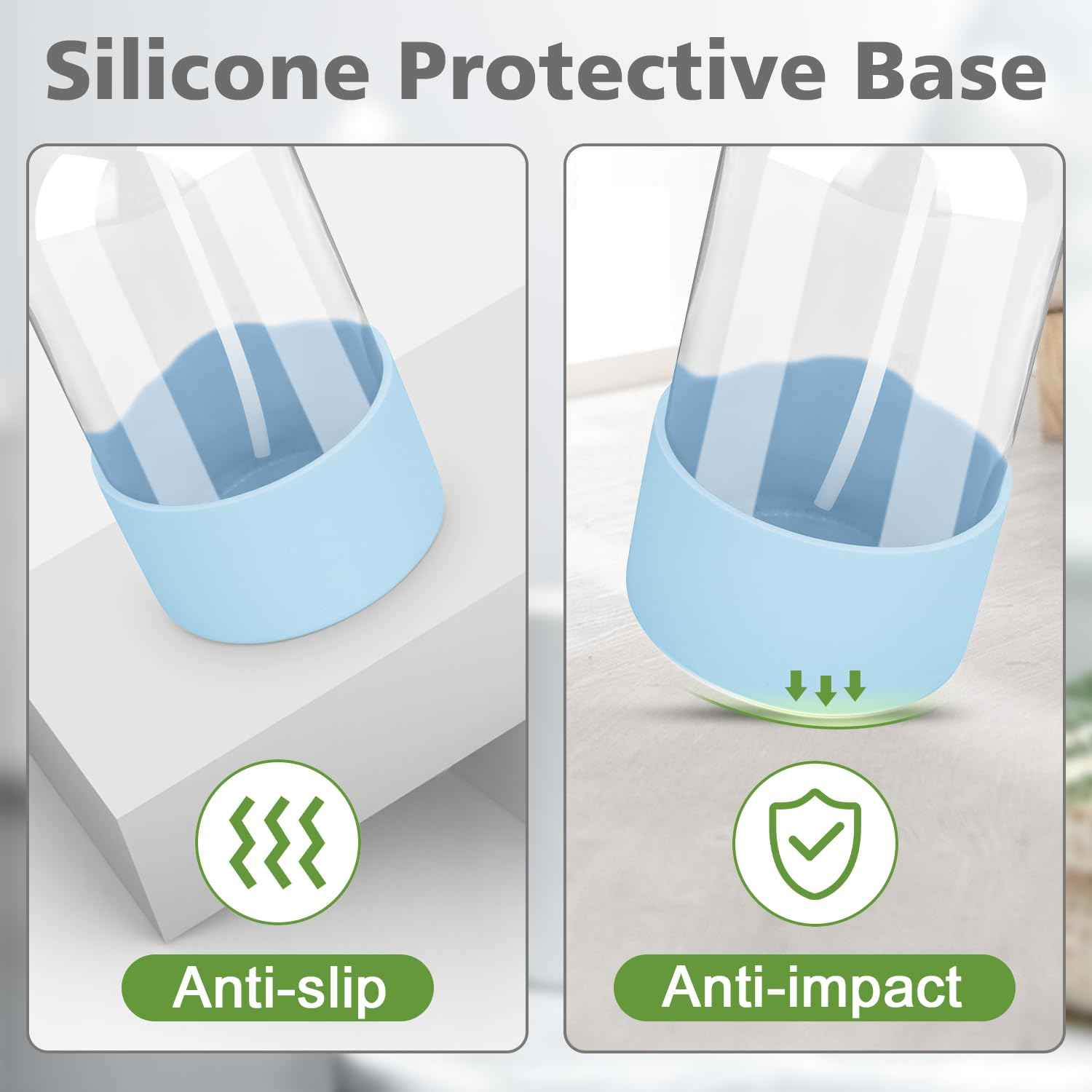 Silicone Protective Base

Anti-slip

Anti-impact